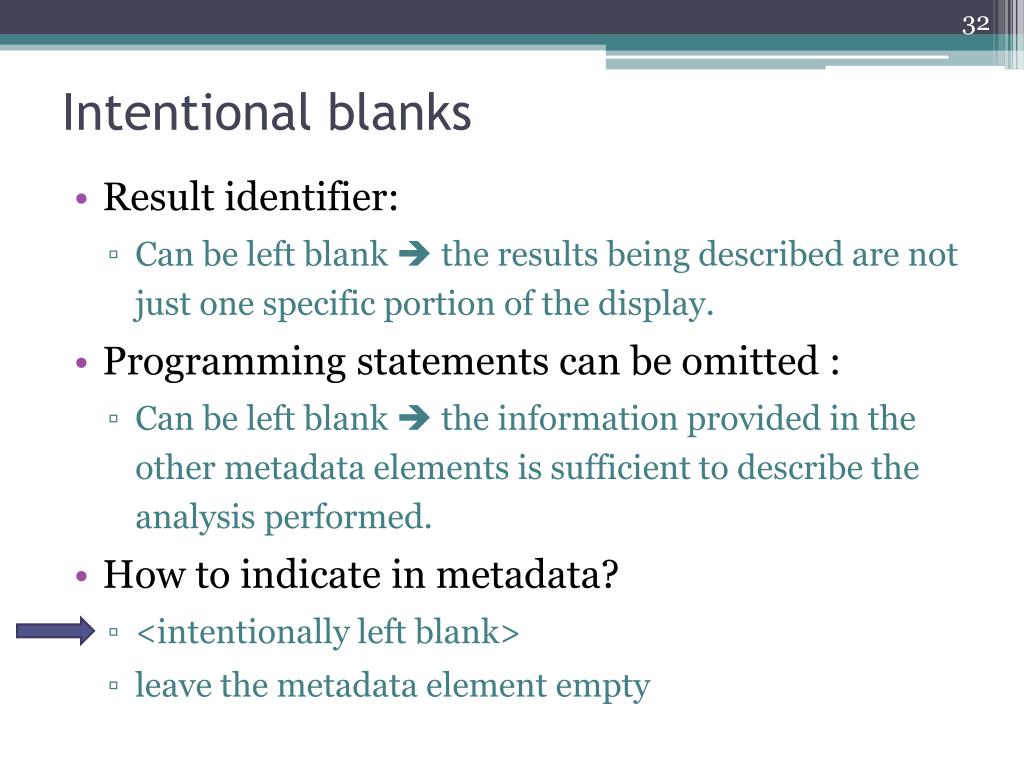 32

Intentional blanks

• Result identifier:
 ▫ Can be left blank ➔ the results being described are not just one specific portion of the display.
• Programming statements can be omitted :
 ▫ Can be left blank ➔ the information provided in the other metadata elements is sufficient to describe the analysis performed.
• How to indicate in metadata?
 ▫ <intentionally left blank>
 ▫ leave the metadata element empty